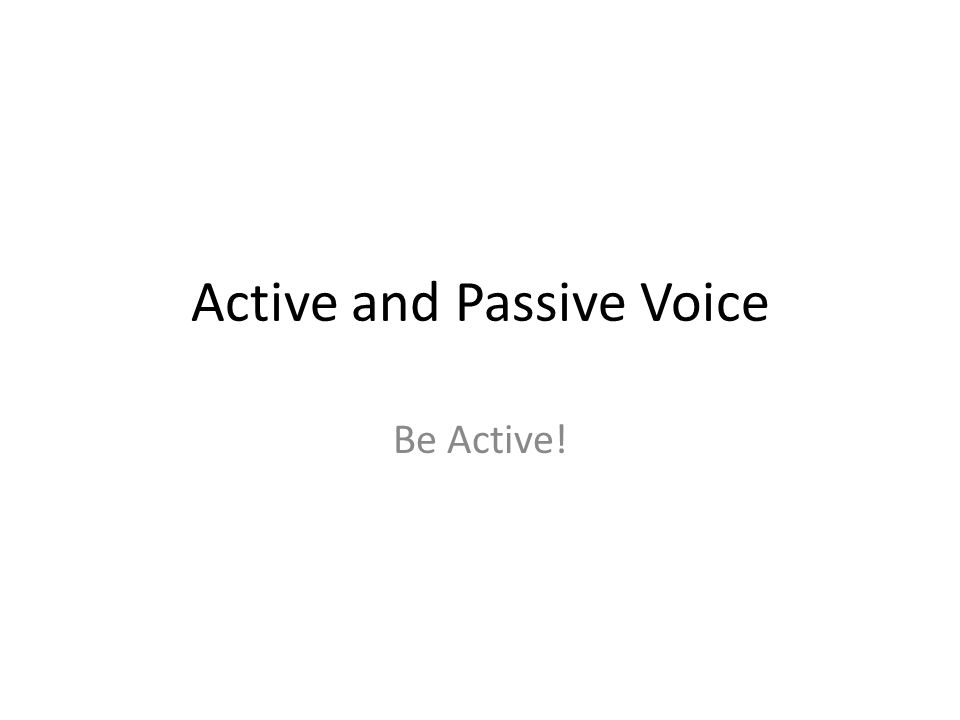 Active and Passive Voice

Be Active!